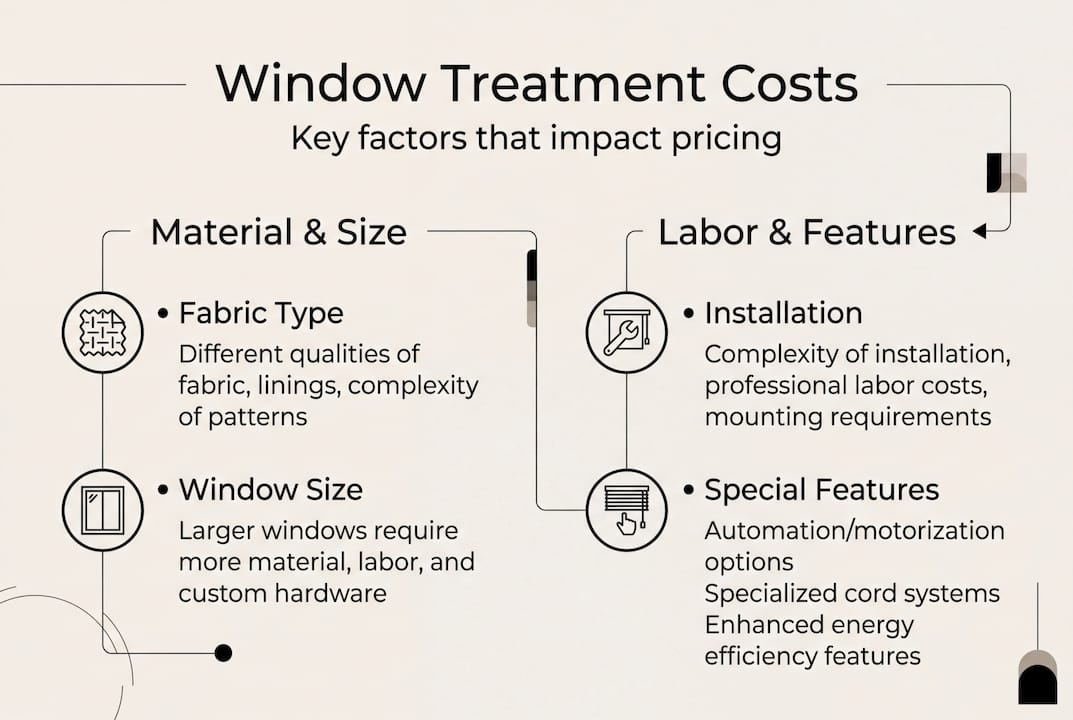 Window Treatment Costs
Key factors that impact pricing

Material & Size

• Fabric Type
Different qualities of fabric, linings, complexity of patterns

• Window Size
Larger windows require more material, labor, and custom hardware

Labor & Features

• Installation
Complexity of installation, professional labor costs, mounting requirements

• Special Features
Automation/motorization options
Specialized cord systems
Enhanced energy efficiency features